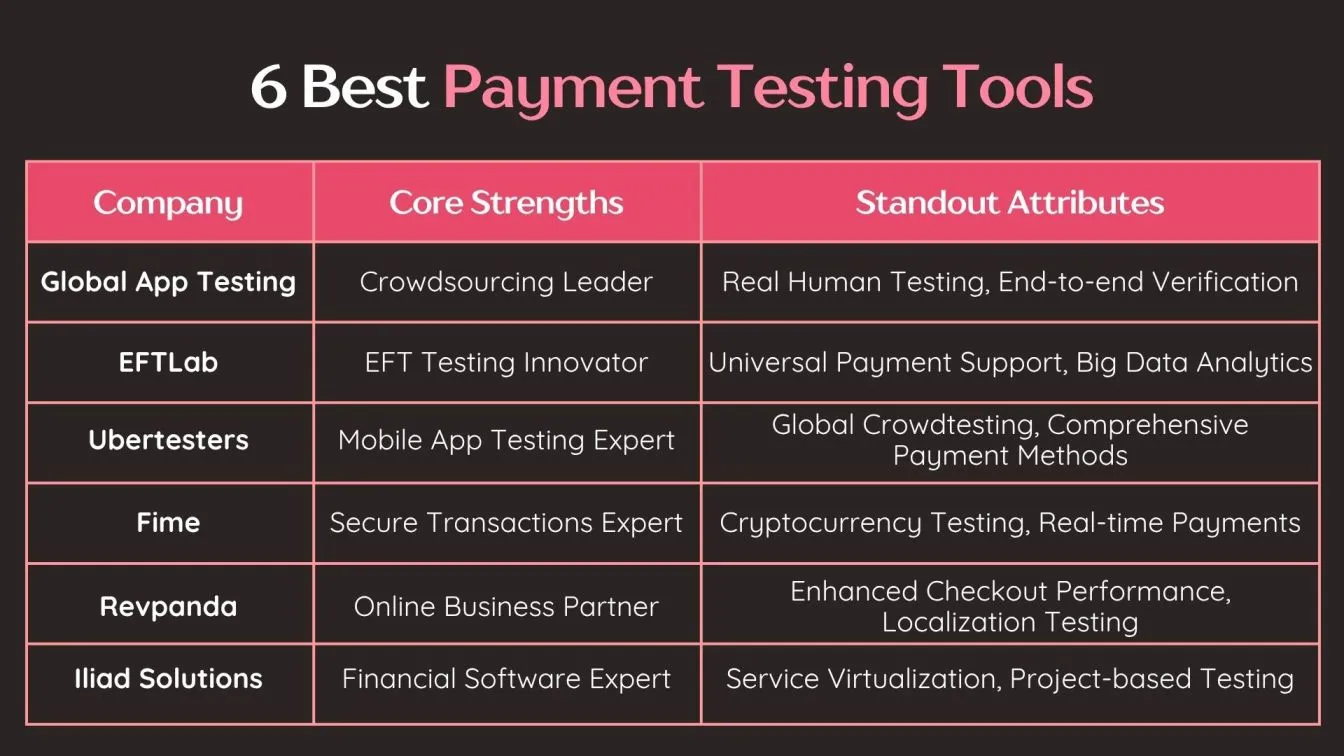 6 Best Payment Testing Tools

| Company | Core Strengths | Standout Attributes |
|---|---|---|
| Global App Testing | Crowdsourcing Leader | Real Human Testing, End-to-end Verification |
| EFTLab | EFT Testing Innovator | Universal Payment Support, Big Data Analytics |
| Ubertesters | Mobile App Testing Expert | Global Crowdtesting, Comprehensive Payment Methods |
| Fime | Secure Transactions Expert | Cryptocurrency Testing, Real-time Payments |
| Revpanda | Online Business Partner | Enhanced Checkout Performance, Localization Testing |
| Iliad Solutions | Financial Software Expert | Service Virtualization, Project-based Testing |